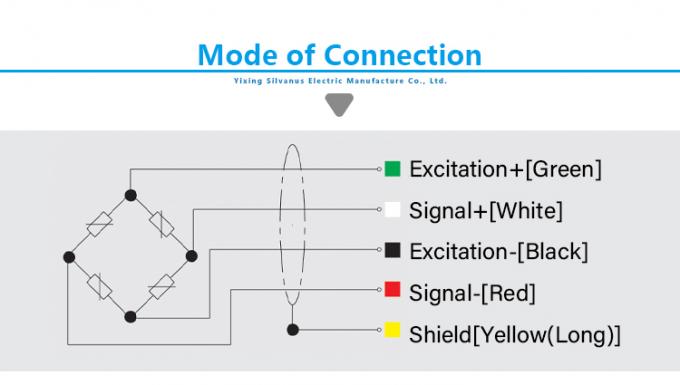 Mode of Connection

Yixing Silvanus Electric Manufacture Co., Ltd.

Excitation+[Green]

Signal+[White]

Excitation-[Black]

Signal-[Red]

Shield[Yellow(Long)]